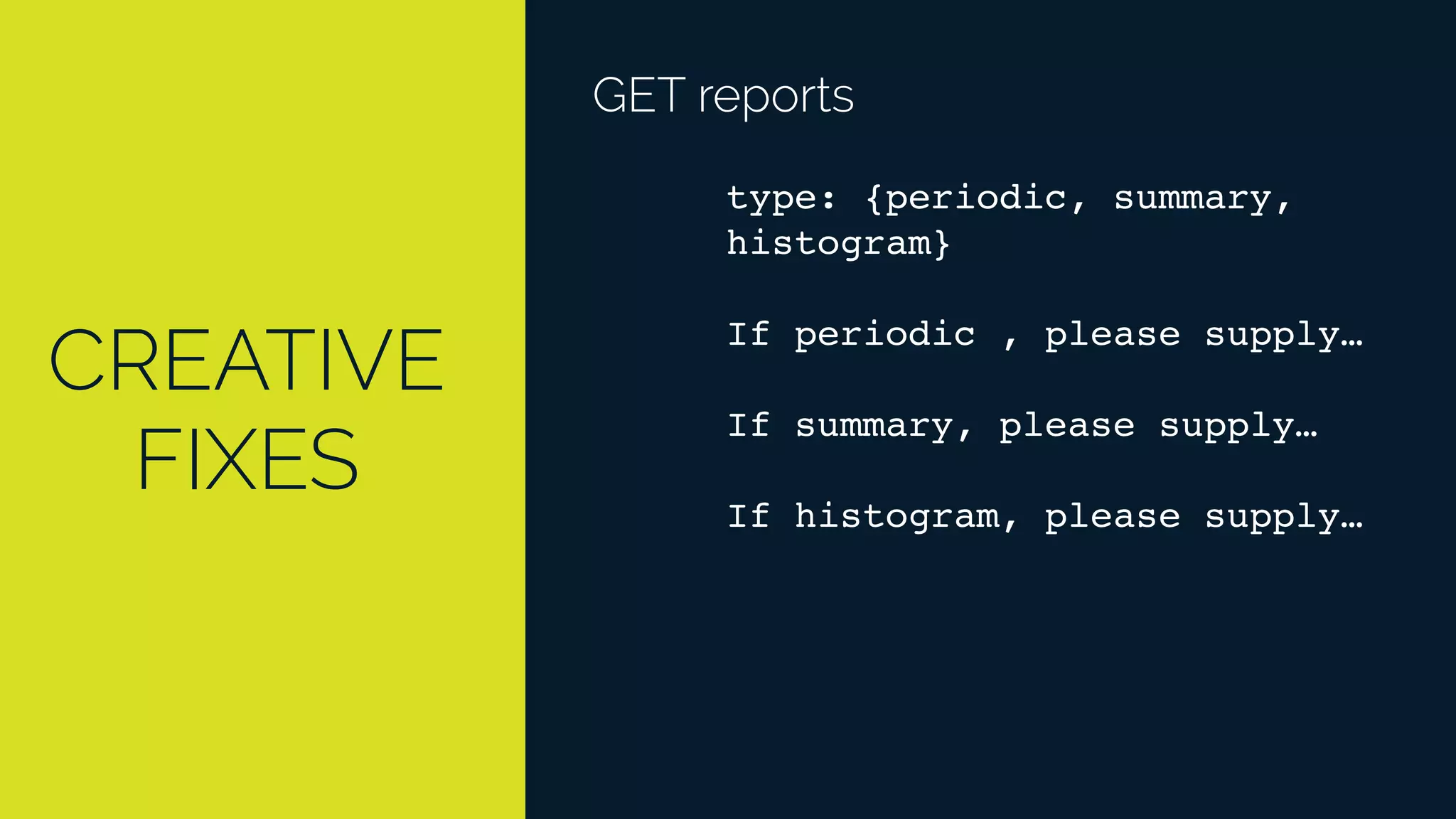 CREATIVE FIXES

GET reports

type: {periodic, summary, histogram}

If periodic , please supply…

If summary, please supply…

If histogram, please supply…